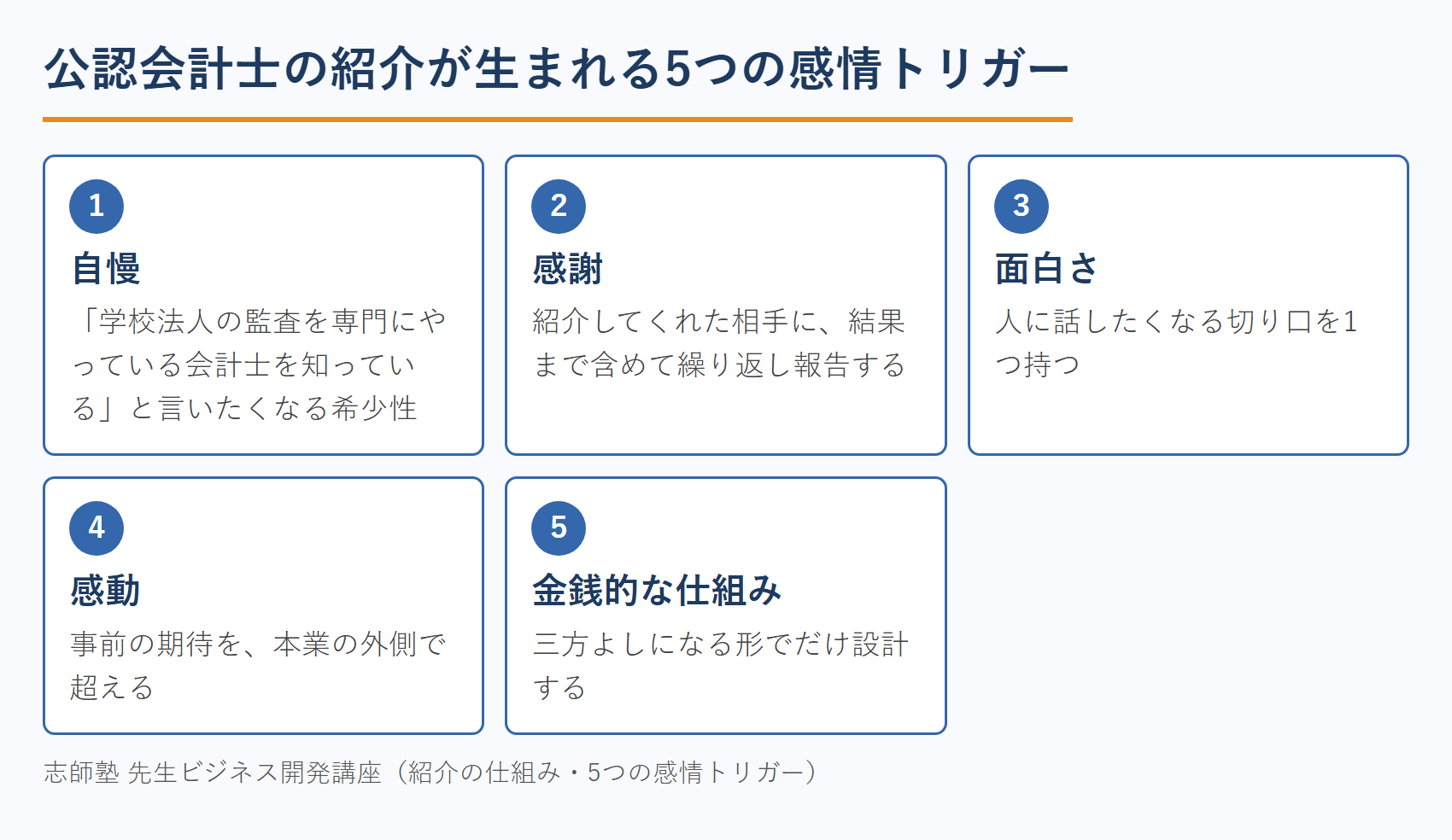 公認会計士の紹介が生まれる5つの感情トリガー

1
自慢
「学校法人の監査を専門にやっている会計士を知っている」と言いたくなる希少性

2
感謝
紹介してくれた相手に、結果まで含めて繰り返し報告する

3
面白さ
人に話したくなる切り口を1つ持つ

4
感動
事前の期待を、本業の外側で超える

5
金銭的な仕組み
三方よしになる形でだけ設計する

志師塾 先生ビジネス開発講座（紹介の仕組み・5つの感情トリガー）